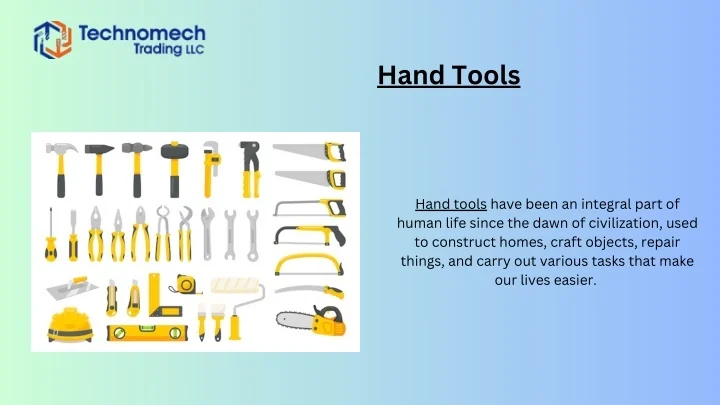 Technomech
Trading LLC

Hand Tools

Hand tools have been an integral part of human life since the dawn of civilization, used to construct homes, craft objects, repair things, and carry out various tasks that make our lives easier.